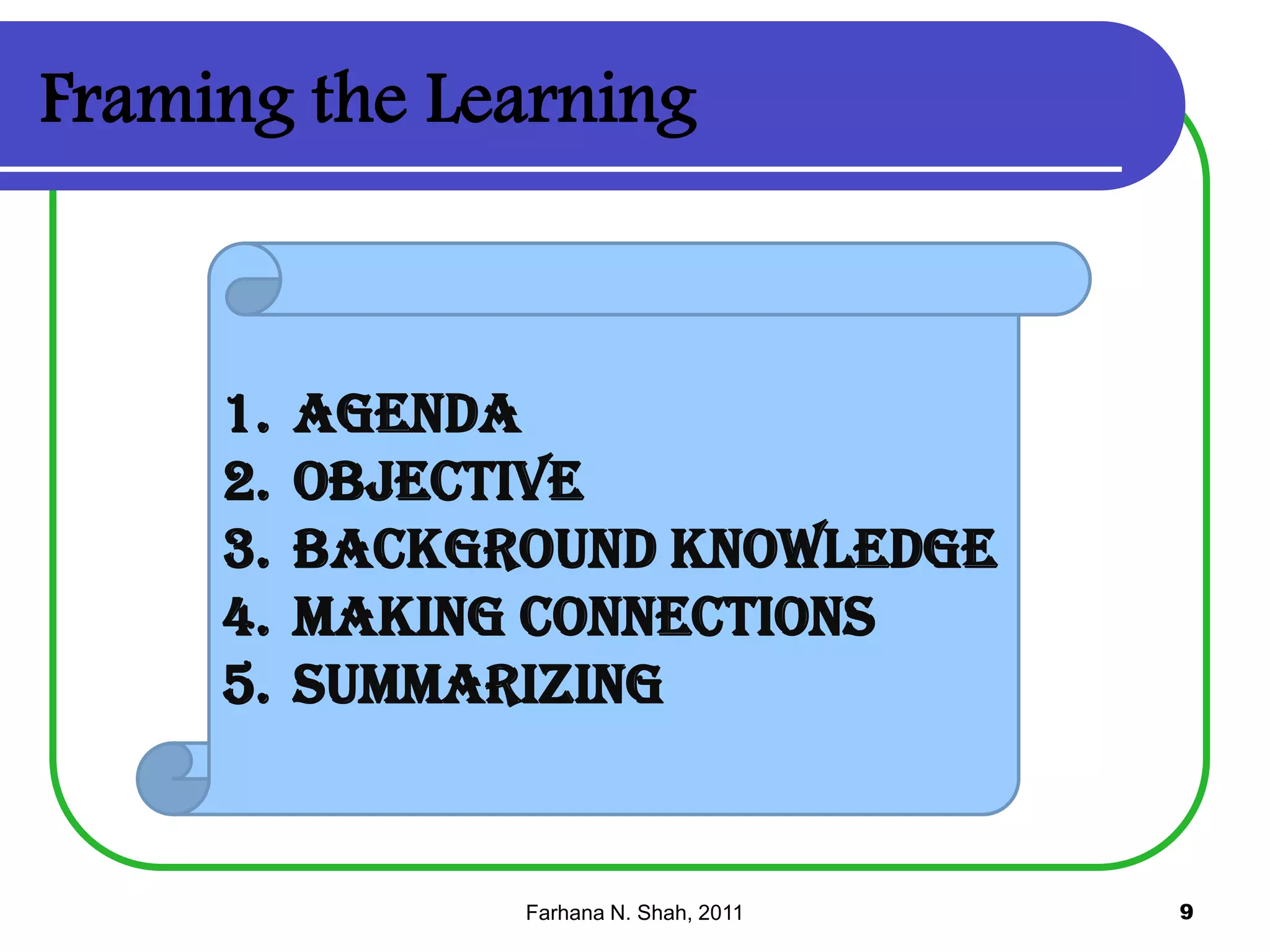 Framing the Learning

1. AGENDA
2. OBJECTIVE
3. BACKGROUND KNOWLEDGE
4. MAKING CONNECTIONS
5. SUMMARIZING

Farhana N. Shah, 2011

9